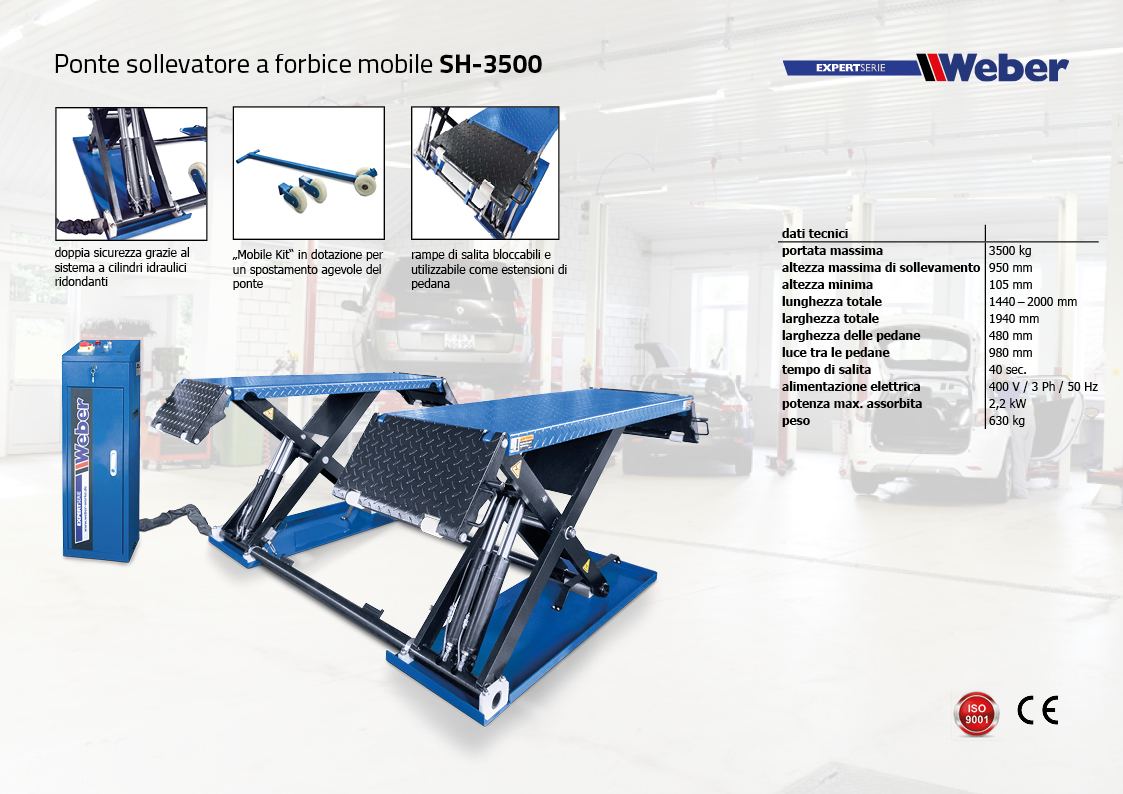 Ponte sollevatore a forbice mobile **SH-3500**

EXPERTSERIE Weber

doppia sicurezza grazie al sistema a cilindri idraulici ridondanti

„Mobile Kit“ in dotazione per un spostamento agevole del ponte

rampe di salita bloccabili e utilizzabile come estensioni di pedana

| dati tecnici | |
|---|---|
| portata massima | 3500 kg |
| altezza massima di sollevamento | 950 mm |
| altezza minima | 105 mm |
| lunghezza totale | 1440 – 2000 mm |
| larghezza totale | 1940 mm |
| larghezza delle pedane | 480 mm |
| luce tra le pedane | 980 mm |
| tempo di salita | 40 sec. |
| alimentazione elettrica | 400 V / 3 Ph / 50 Hz |
| potenza max. assorbita | 2,2 kW |
| peso | 630 kg |

EXPERTSERIE Weber

ISO 9001

CE